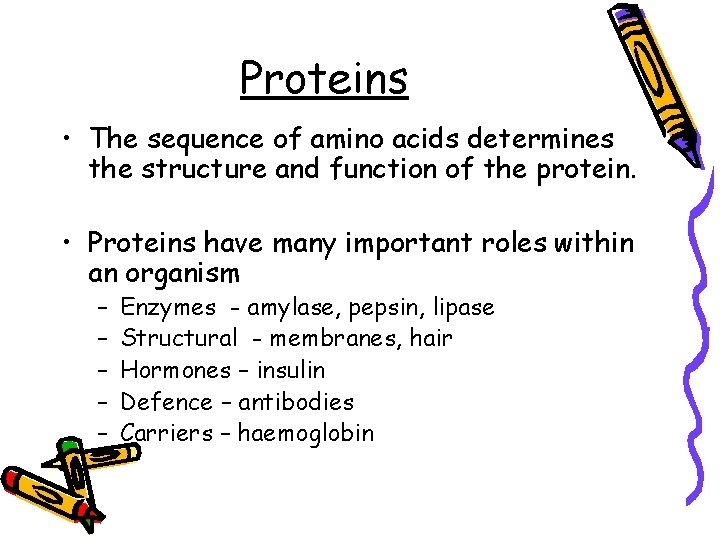 Proteins

• The sequence of amino acids determines the structure and function of the protein.

• Proteins have many important roles within an organism
– Enzymes - amylase, pepsin, lipase
– Structural - membranes, hair
– Hormones – insulin
– Defence – antibodies
– Carriers – haemoglobin